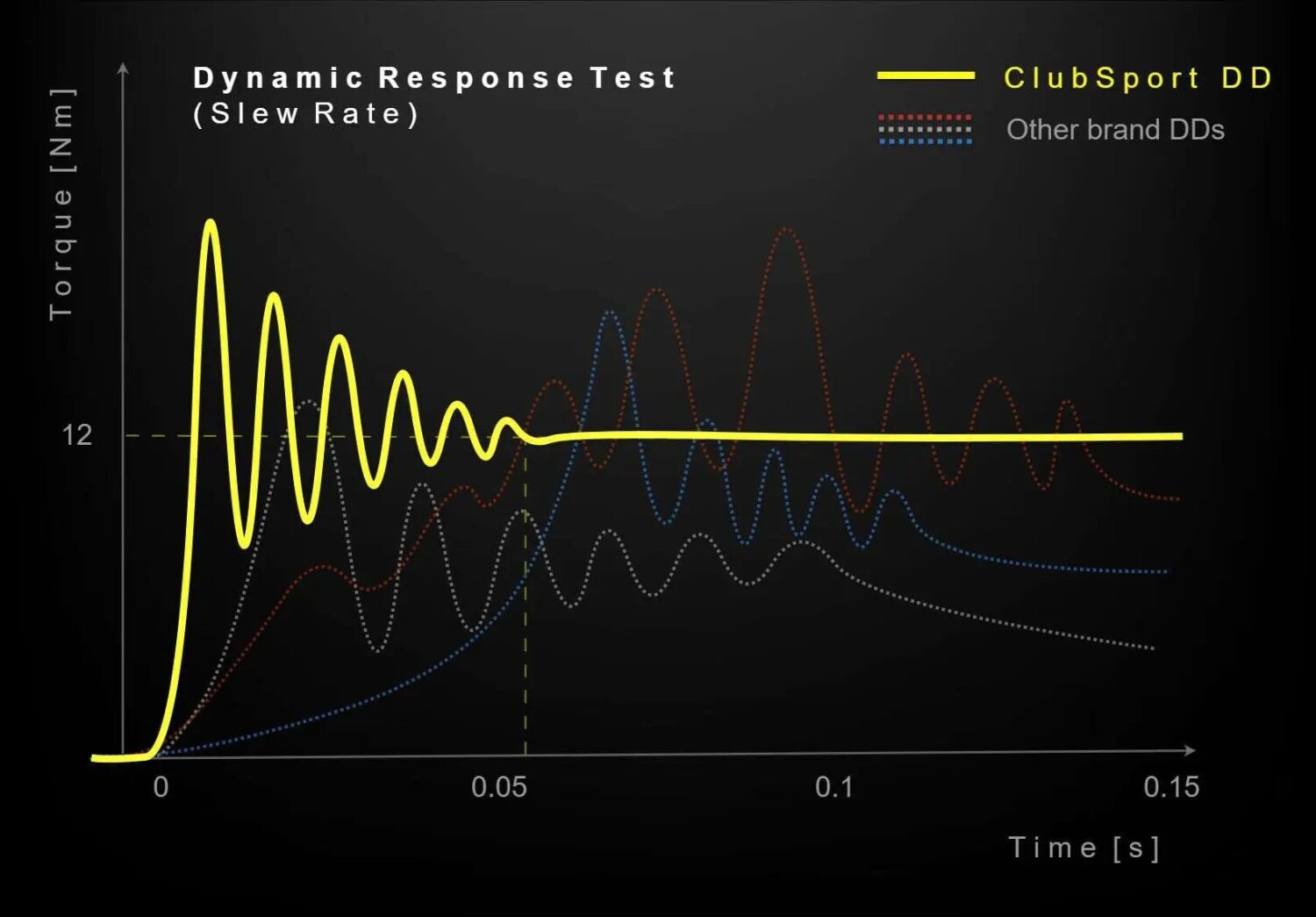 Dynamic Response Test
(Slew Rate)

ClubSport DD
Other brand DDs

Torque [Nm]

12

0
0.05
0.1
0.15

Time [s]